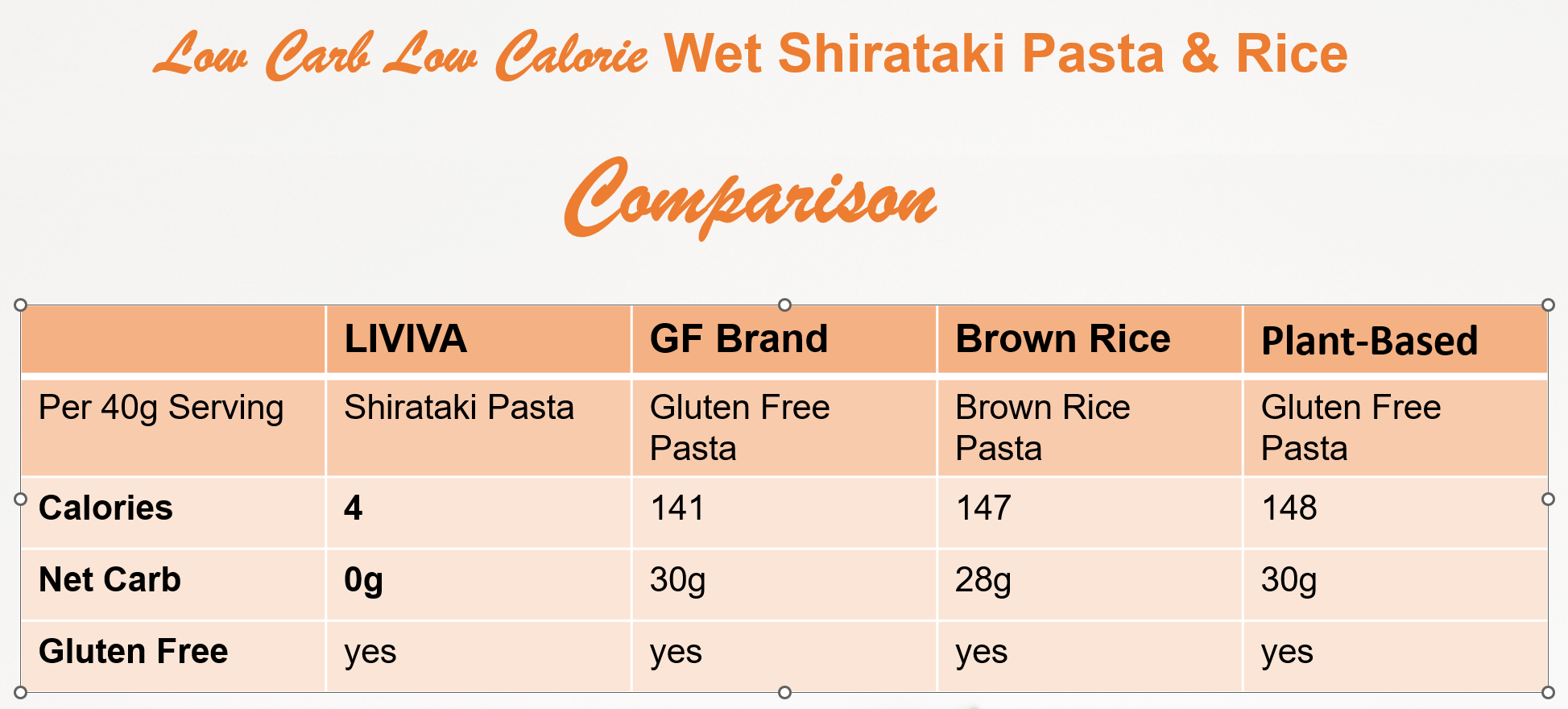 Low Carb Low Calorie Wet Shirataki Pasta & Rice

Comparison

| | LIVIVA | GF Brand | Brown Rice | Plant-Based |
|---|---|---|---|---|
| Per 40g Serving | Shirataki Pasta | Gluten Free Pasta | Brown Rice Pasta | Gluten Free Pasta |
| Calories | 4 | 141 | 147 | 148 |
| Net Carb | 0g | 30g | 28g | 30g |
| Gluten Free | yes | yes | yes | yes |